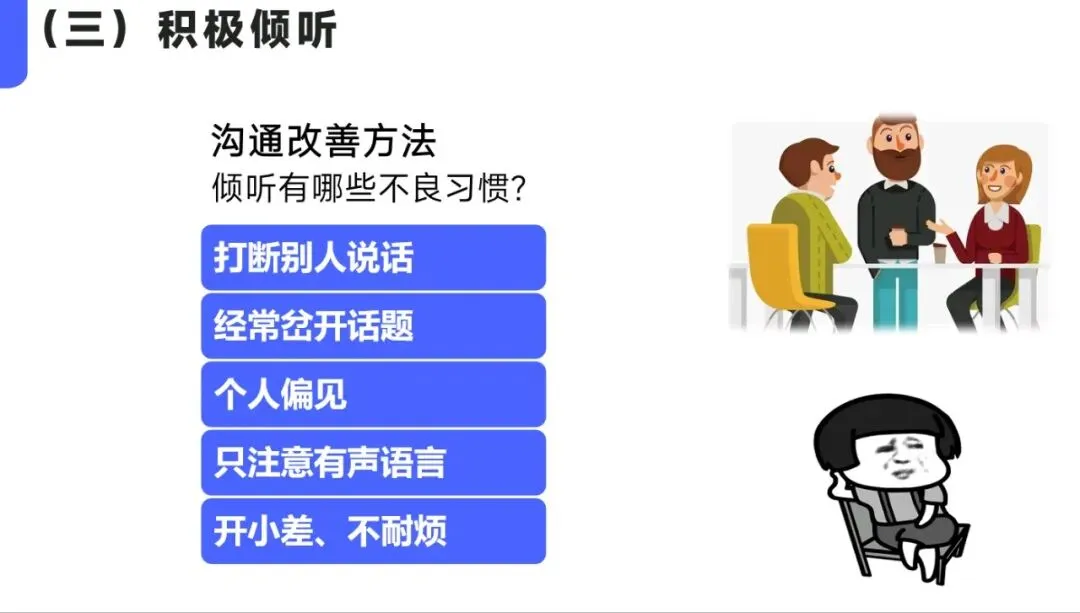 （三）积极倾听

沟通改善方法
倾听有哪些不良习惯？

打断别人说话

经常岔开话题

个人偏见

只注意有声语言

开小差、不耐烦